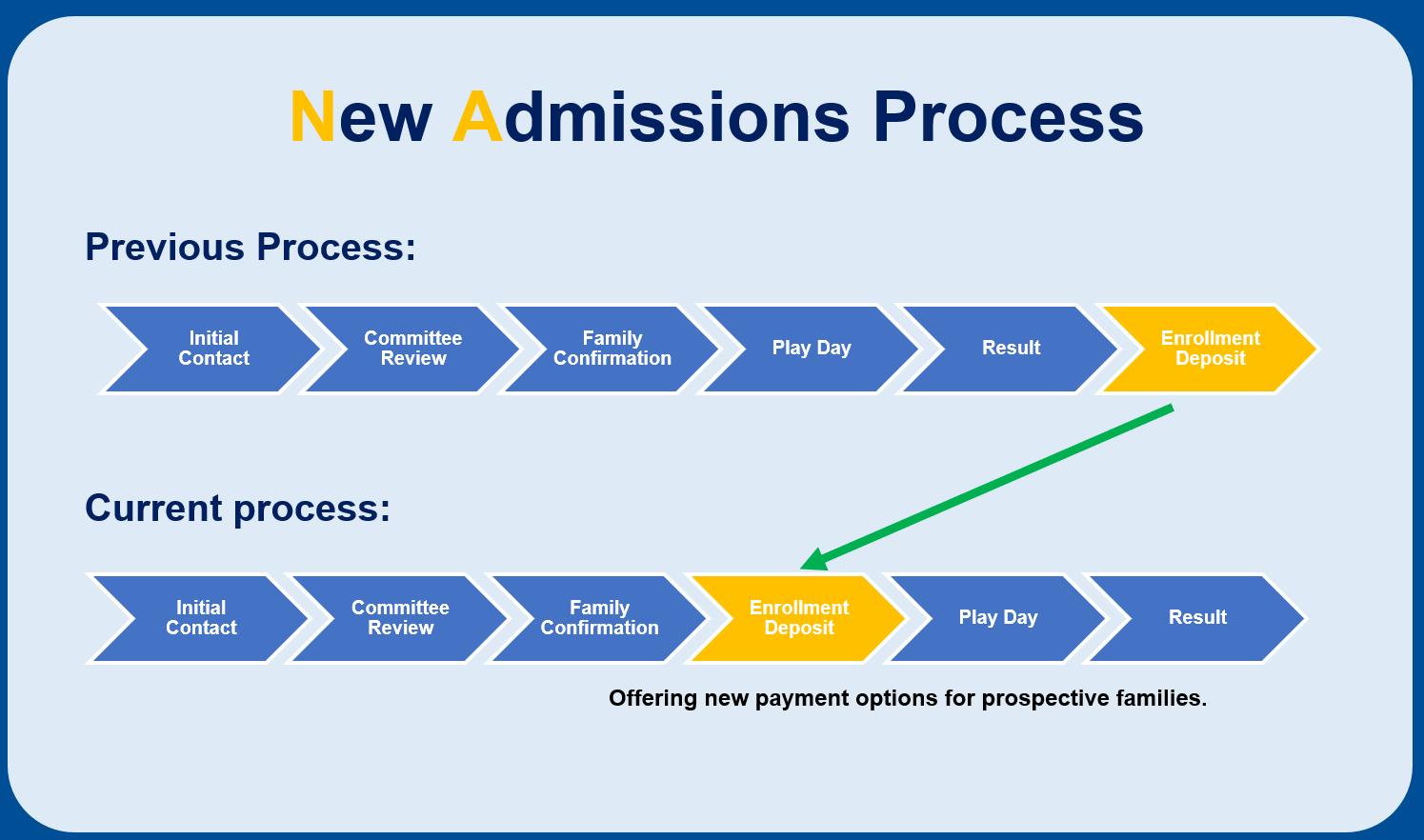 New Admissions Process

Previous Process:

Initial Contact
Committee Review
Family Confirmation
Play Day
Result
Enrollment Deposit

Current process:

Initial Contact
Committee Review
Family Confirmation
Enrollment Deposit
Play Day
Result

Offering new payment options for prospective families.